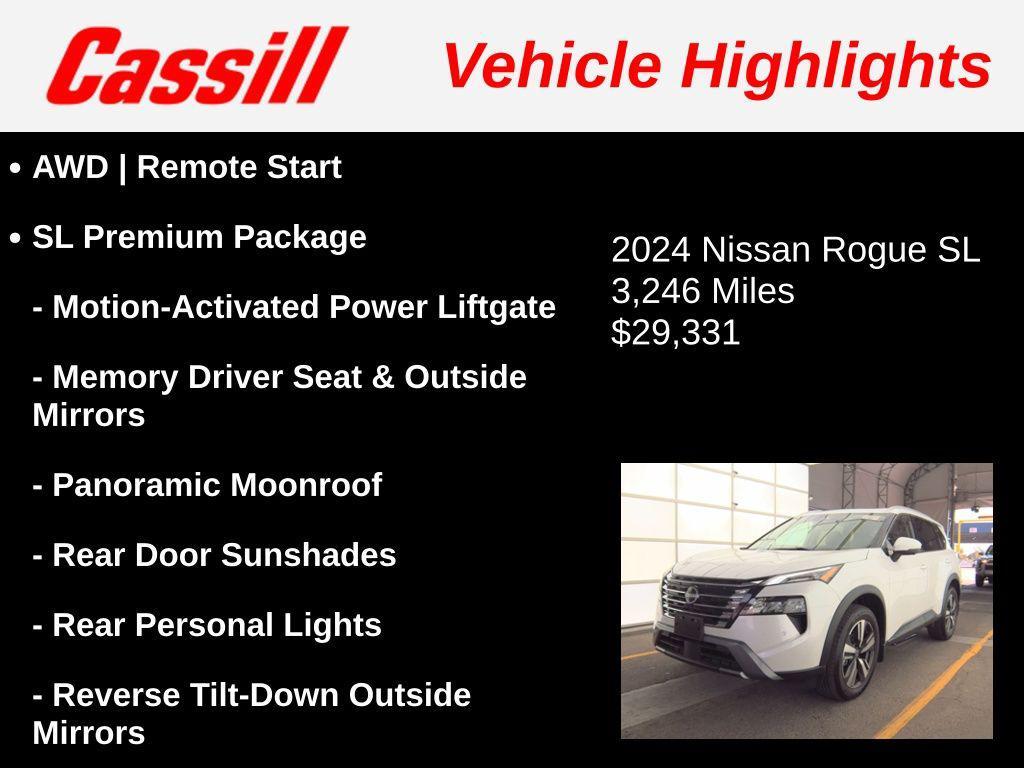 Cassill

Vehicle Highlights

• AWD | Remote Start

• SL Premium Package

- Motion-Activated Power Liftgate

- Memory Driver Seat & Outside Mirrors

- Panoramic Moonroof

- Rear Door Sunshades

- Rear Personal Lights

- Reverse Tilt-Down Outside Mirrors

2024 Nissan Rogue SL
3,246 Miles
$29,331